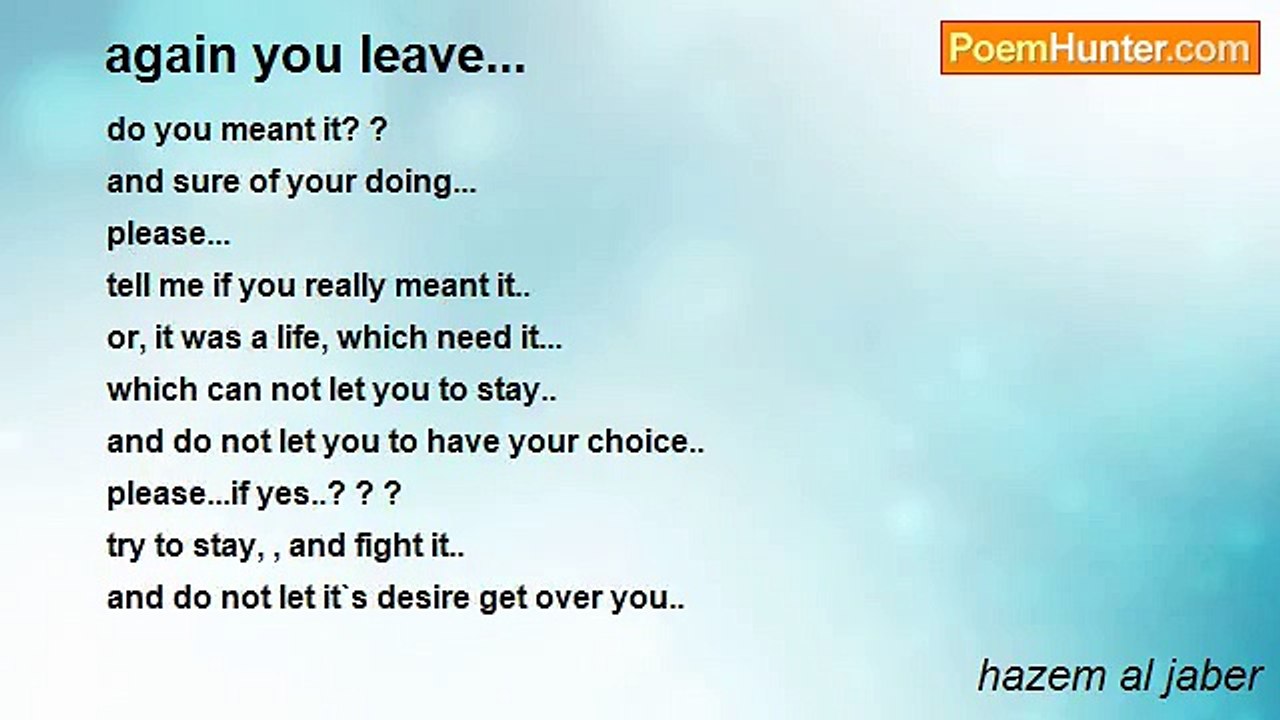 again you leave...

PoemHunter.com

do you meant it? ?
and sure of your doing...
please...
tell me if you really meant it..
or, it was a life, which need it...
which can not let you to stay..
and do not let you to have your choice..
please...if yes..? ? ?
try to stay, , and fight it..
and do not let it`s desire get over you..

hazem al jaber